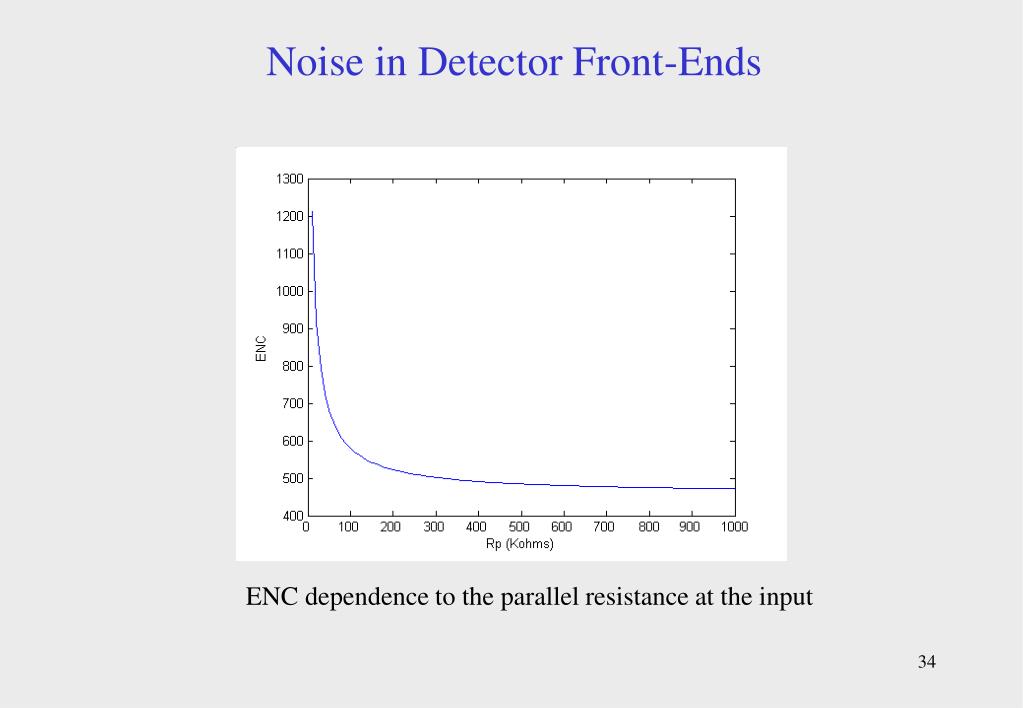 Noise in Detector Front-Ends

1300
1200
1100
1000
900
800
700
600
500
400
ENC
0 100 200 300 400 500 600 700 800 900 1000
Rp (Kohms)

ENC dependence to the parallel resistance at the input

34